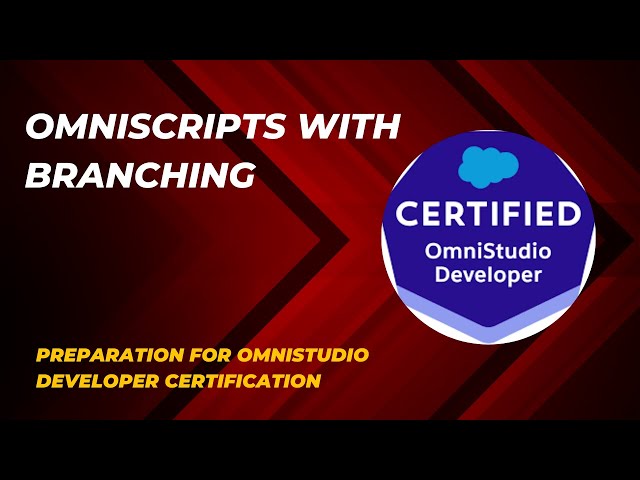 OMNISCRIPTS WITH BRANCHING

CERTIFIED
OmniStudio
Developer

PREPARATION FOR OMNISTUDIO DEVELOPER CERTIFICATION